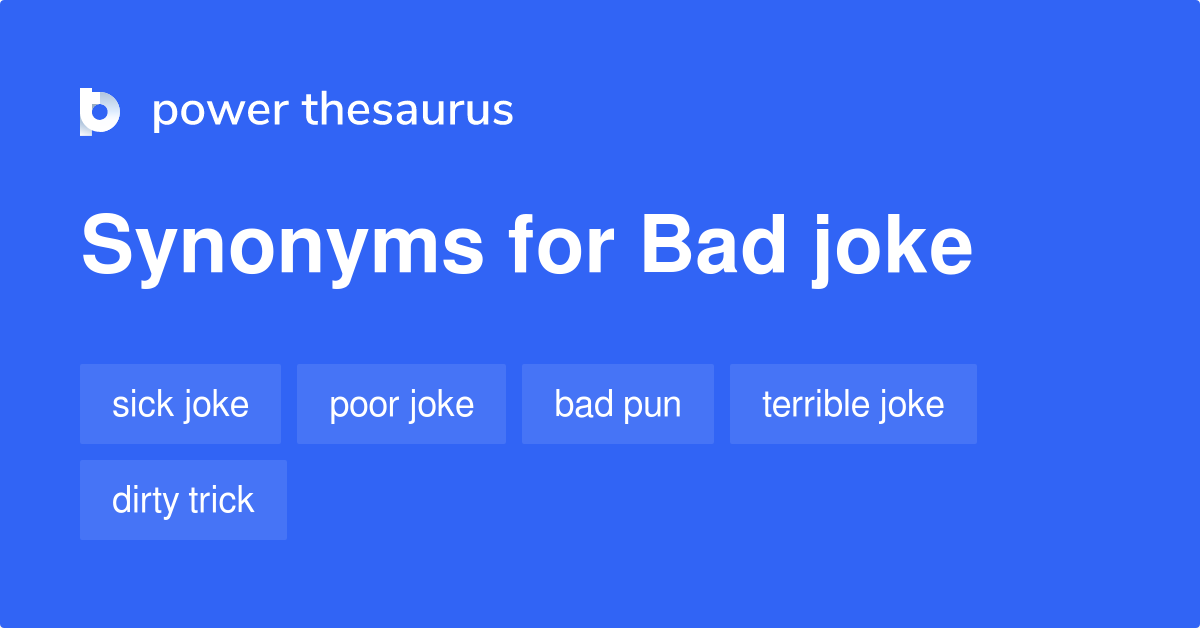 power thesaurus

Synonyms for Bad joke

sick joke
poor joke
bad pun
terrible joke
dirty trick